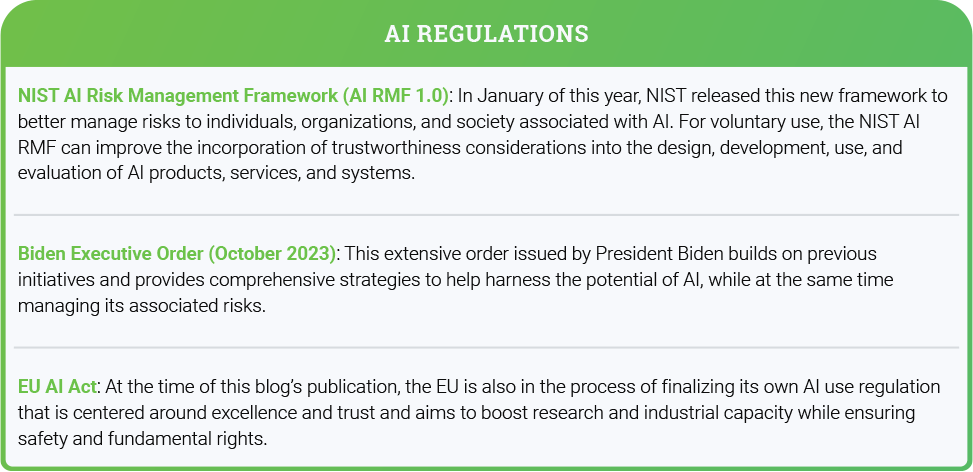 AI REGULATIONS

NIST AI Risk Management Framework (AI RMF 1.0): In January of this year, NIST released this new framework to better manage risks to individuals, organizations, and society associated with AI. For voluntary use, the NIST AI RMF can improve the incorporation of trustworthiness considerations into the design, development, use, and evaluation of AI products, services, and systems.

Biden Executive Order (October 2023): This extensive order issued by President Biden builds on previous initiatives and provides comprehensive strategies to help harness the potential of AI, while at the same time managing its associated risks.

EU AI Act: At the time of this blog's publication, the EU is also in the process of finalizing its own AI use regulation that is centered around excellence and trust and aims to boost research and industrial capacity while ensuring safety and fundamental rights.